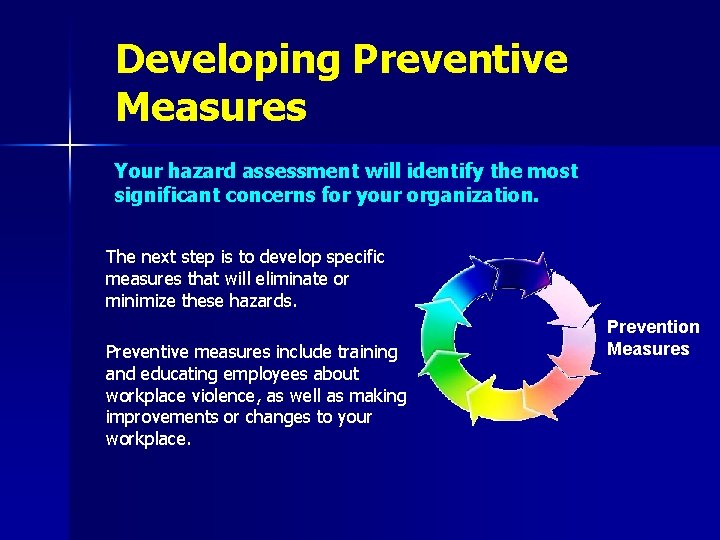 Developing Preventive Measures

Your hazard assessment will identify the most significant concerns for your organization.

The next step is to develop specific measures that will eliminate or minimize these hazards.

Preventive measures include training and educating employees about workplace violence, as well as making improvements or changes to your workplace.

Prevention Measures